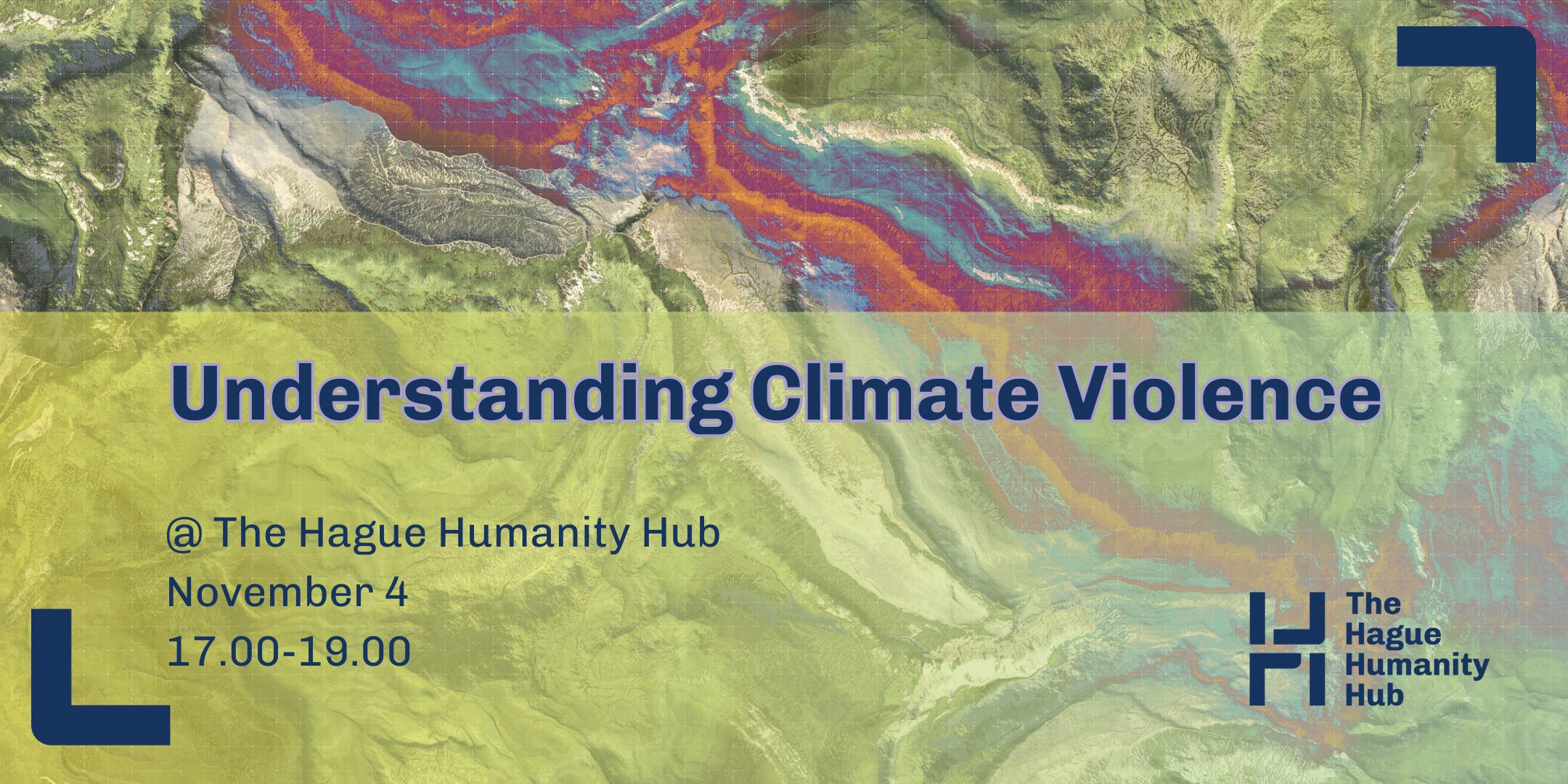 Understanding Climate Violence

@ The Hague Humanity Hub
November 4
17.00-19.00

The Hague Humanity Hub